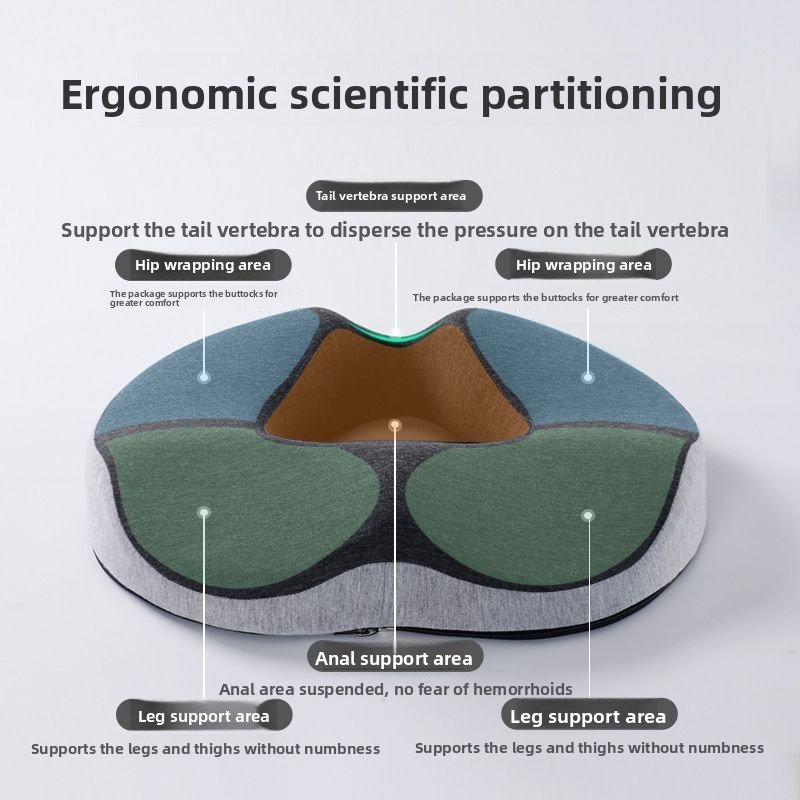 Ergonomic scientific partitioning

Tail vertebra support area

Support the tail vertebra to disperse the pressure on the tail vertebra

Hip wrapping area

The package supports the buttocks for greater comfort

Hip wrapping area

The package supports the buttocks for greater comfort

Anal support area

Anal area suspended, no fear of hemorrhoids

Leg support area

Supports the legs and thighs without numbness

Leg support area

Supports the legs and thighs without numbness